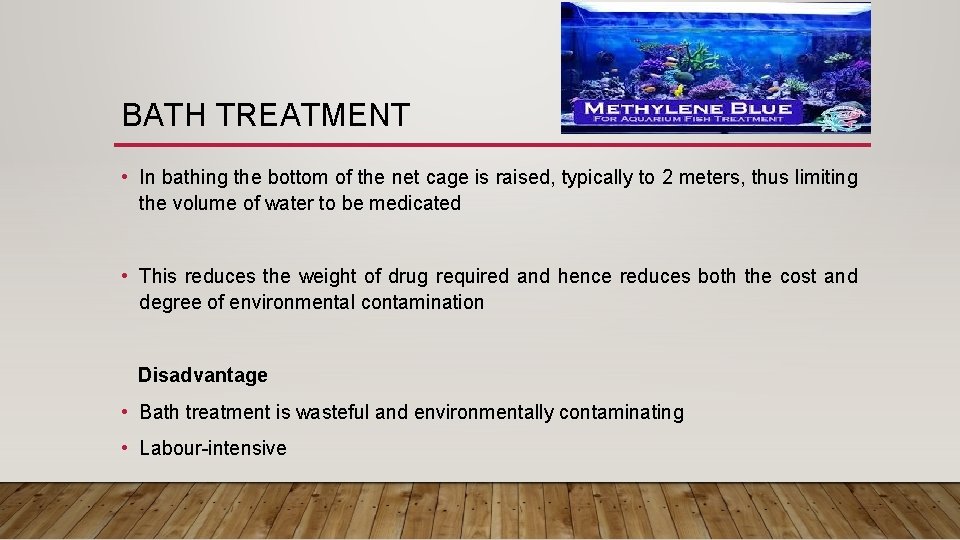 METHYLENE BLUE
FOR AQUARIUM FISH TREATMENT

BATH TREATMENT

• In bathing the bottom of the net cage is raised, typically to 2 meters, thus limiting the volume of water to be medicated

• This reduces the weight of drug required and hence reduces both the cost and degree of environmental contamination

Disadvantage

• Bath treatment is wasteful and environmentally contaminating

• Labour-intensive